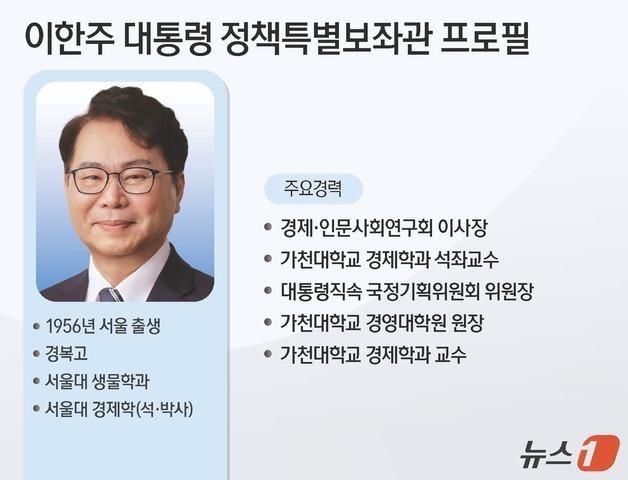 이한주 대통령 정책특별보좌관 프로필

• 1956년 서울 출생
• 경복고
• 서울대 생물학과
• 서울대 경제학(석·박사)

주요경력

• 경제·인문사회연구회 이사장
• 가천대학교 경제학과 석좌교수
• 대통령직속 국정기획위원회 위원장
• 가천대학교 경영대학원 원장
• 가천대학교 경제학과 교수

뉴스1